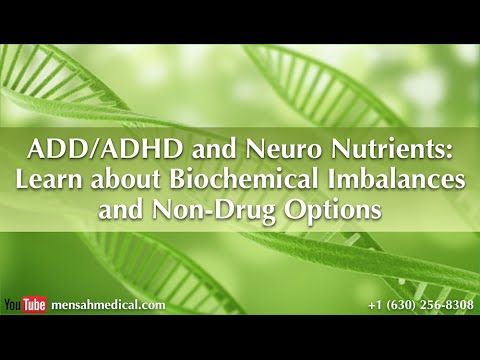 ADD/ADHD and Neuro Nutrients: Learn about Biochemical Imbalances and Non-Drug Options

YouTube mensahmedical.com

+1 (630) 256-8308